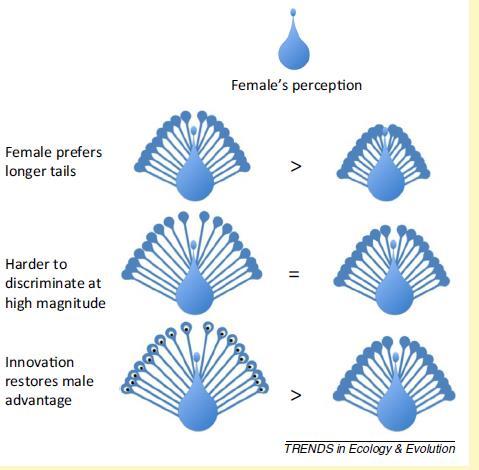 Female's perception

Female prefers longer tails

>

Harder to discriminate at high magnitude

=

Innovation restores male advantage

>

TRENDS in Ecology & Evolution